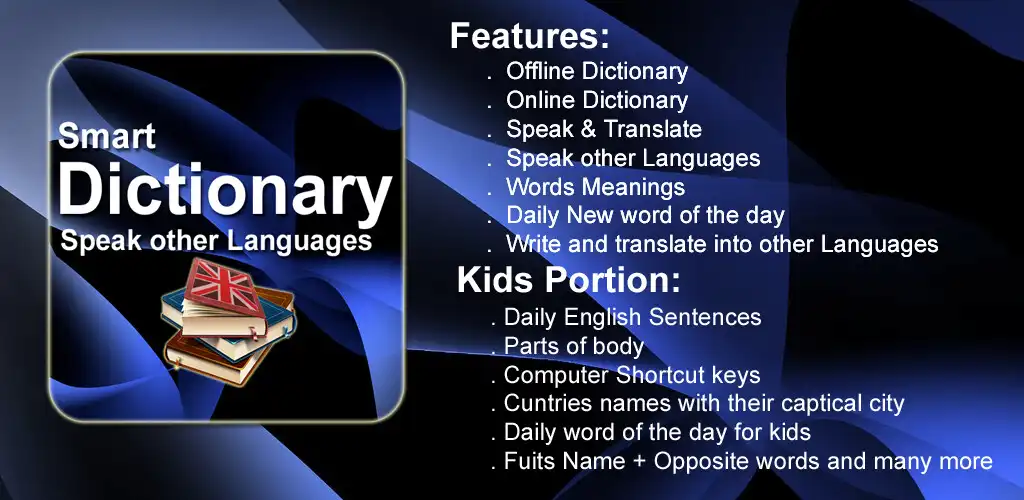 Smart
Dictionary
Speak other Languages

Features:
. Offline Dictionary
. Online Dictionary
. Speak & Translate
. Speak other Languages
. Words Meanings
. Daily New word of the day
. Write and translate into other Languages

Kids Portion:
. Daily English Sentences
. Parts of body
. Computer Shortcut keys
. Cuntries names with their captical city
. Daily word of the day for kids
. Fuits Name + Opposite words and many more